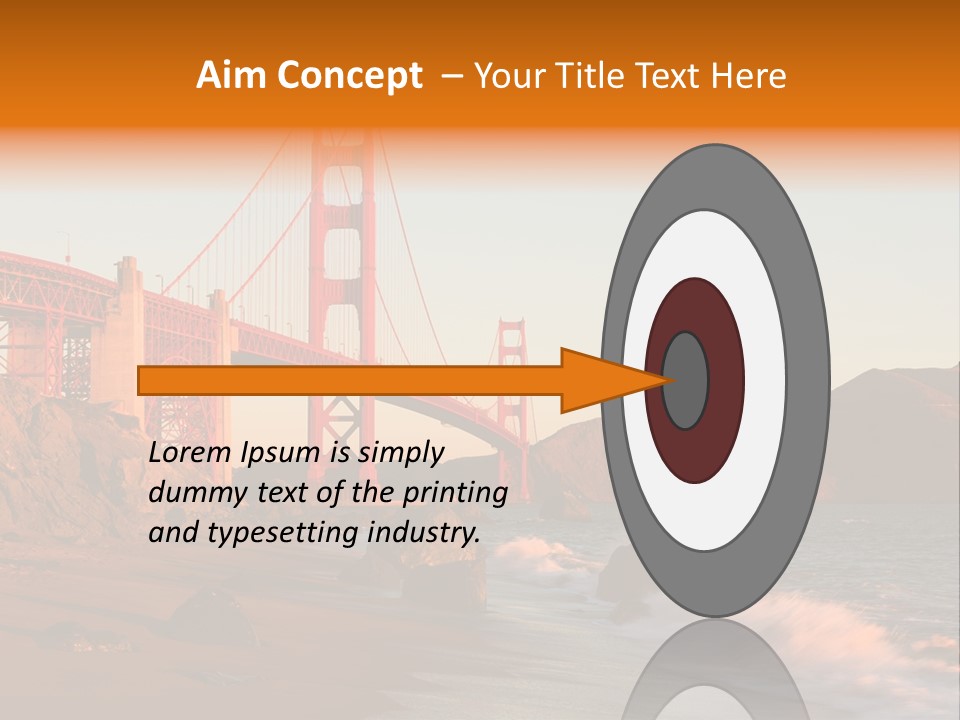 Aim Concept – Your Title Text Here

Lorem Ipsum is simply dummy text of the printing and typesetting industry.